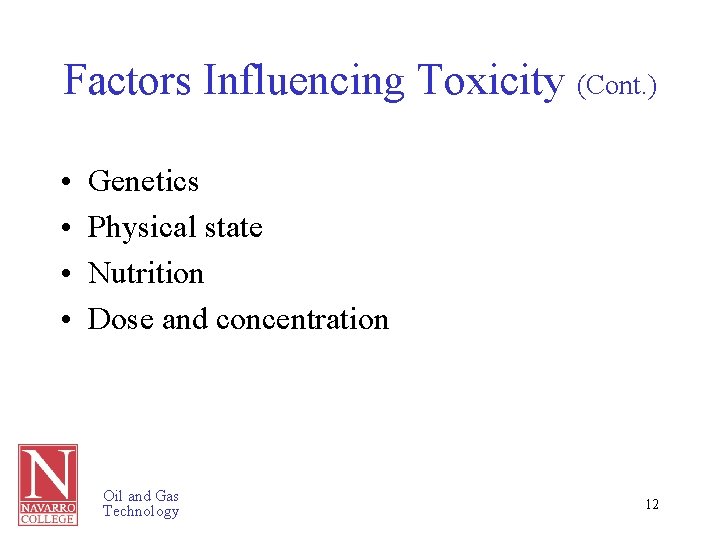 Factors Influencing Toxicity (Cont.)

• Genetics
• Physical state
• Nutrition
• Dose and concentration

N
NAVARRO
COLLEGE

Oil and Gas
Technology

12